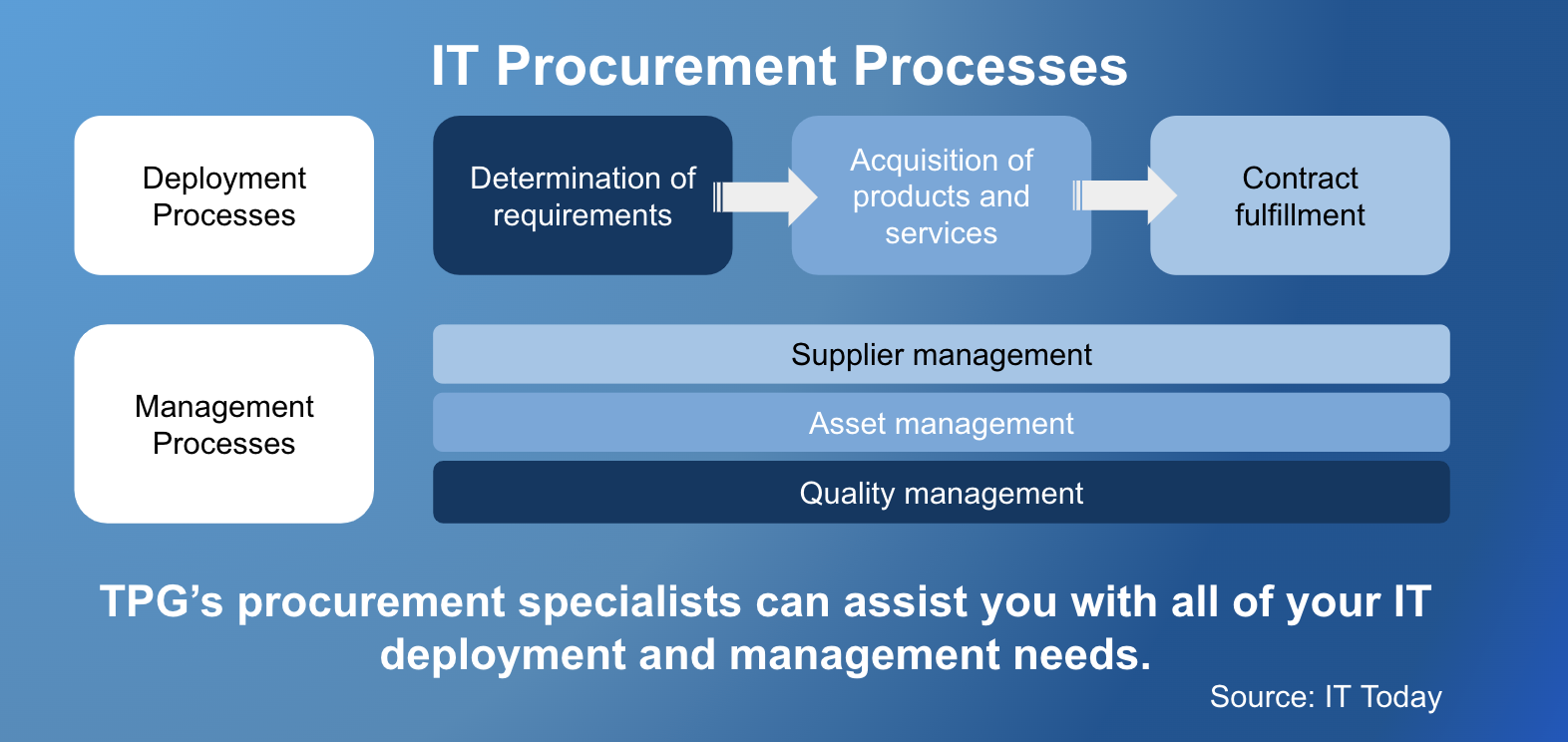 IT Procurement Processes

Deployment Processes

Determination of requirements

Acquisition of products and services

Contract fulfillment

Management Processes

Supplier management

Asset management

Quality management

TPG’s procurement specialists can assist you with all of your IT deployment and management needs.

Source: IT Today